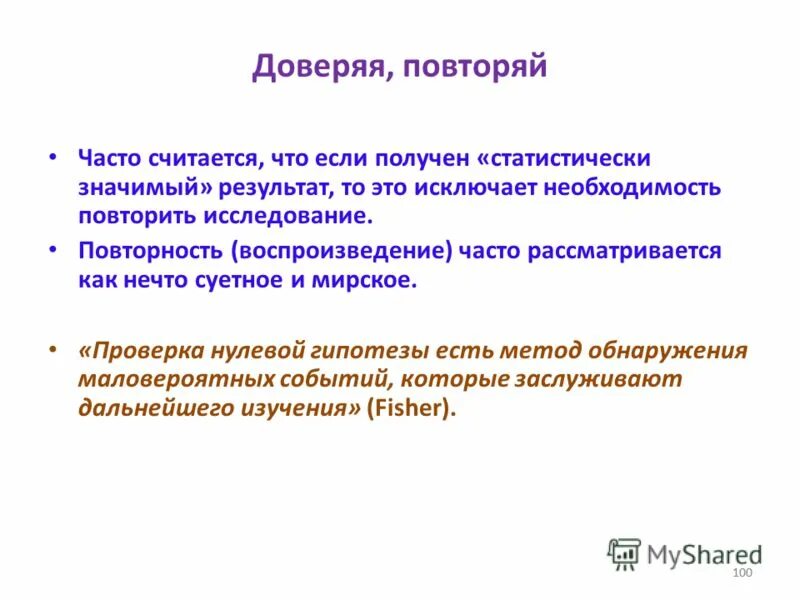 Доверяя, повторяй

• Часто считается, что если получен «статистически значимый» результат, то это исключает необходимость повторить исследование.

• Повторность (воспроизведение) часто рассматривается как нечто суетное и мирское.

• «Проверка нулевой гипотезы есть метод обнаружения маловероятных событий, которые заслуживают дальнейшего изучения» (Fisher).

MyShared

100